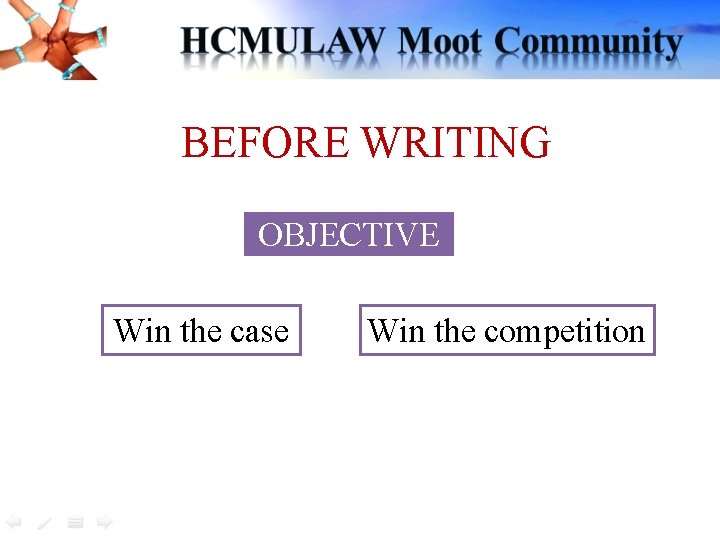 HCMULAW Moot Community

BEFORE WRITING

OBJECTIVE

Win the case

Win the competition